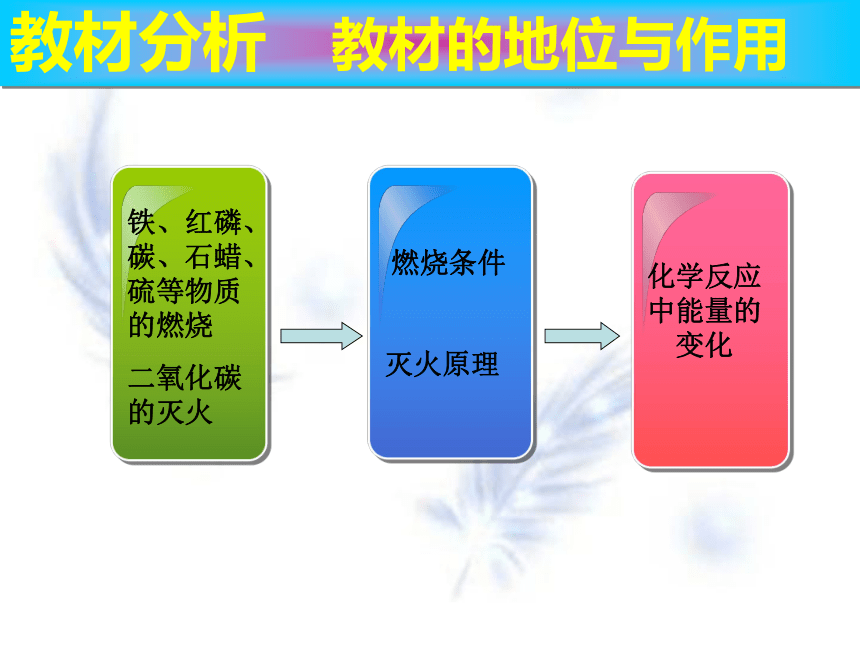 教材分析　教材的地位与作用

铁、红磷、碳、石蜡、硫等物质的燃烧

二氧化碳的灭火

燃烧条件

灭火原理

化学反应中能量的变化